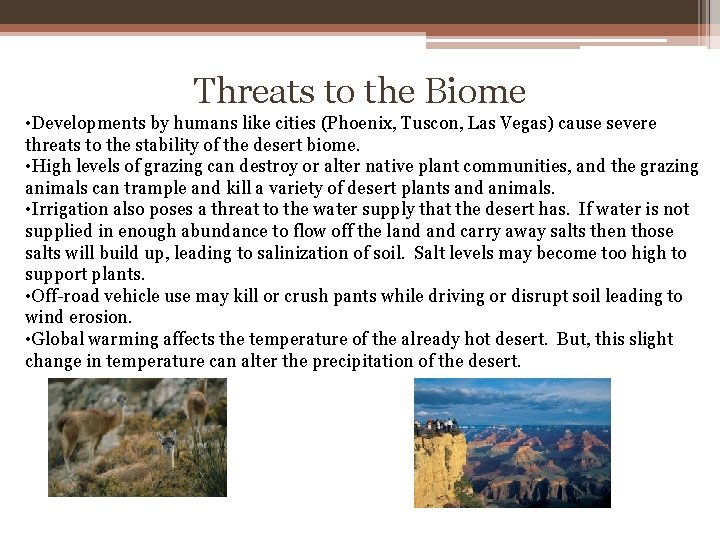 Threats to the Biome

•Developments by humans like cities (Phoenix, Tuscon, Las Vegas) cause severe threats to the stability of the desert biome.

•High levels of grazing can destroy or alter native plant communities, and the grazing animals can trample and kill a variety of desert plants and animals.

•Irrigation also poses a threat to the water supply that the desert has. If water is not supplied in enough abundance to flow off the land and carry away salts then those salts will build up, leading to salinization of soil. Salt levels may become too high to support plants.

•Off-road vehicle use may kill or crush pants while driving or disrupt soil leading to wind erosion.

•Global warming affects the temperature of the already hot desert. But, this slight change in temperature can alter the precipitation of the desert.